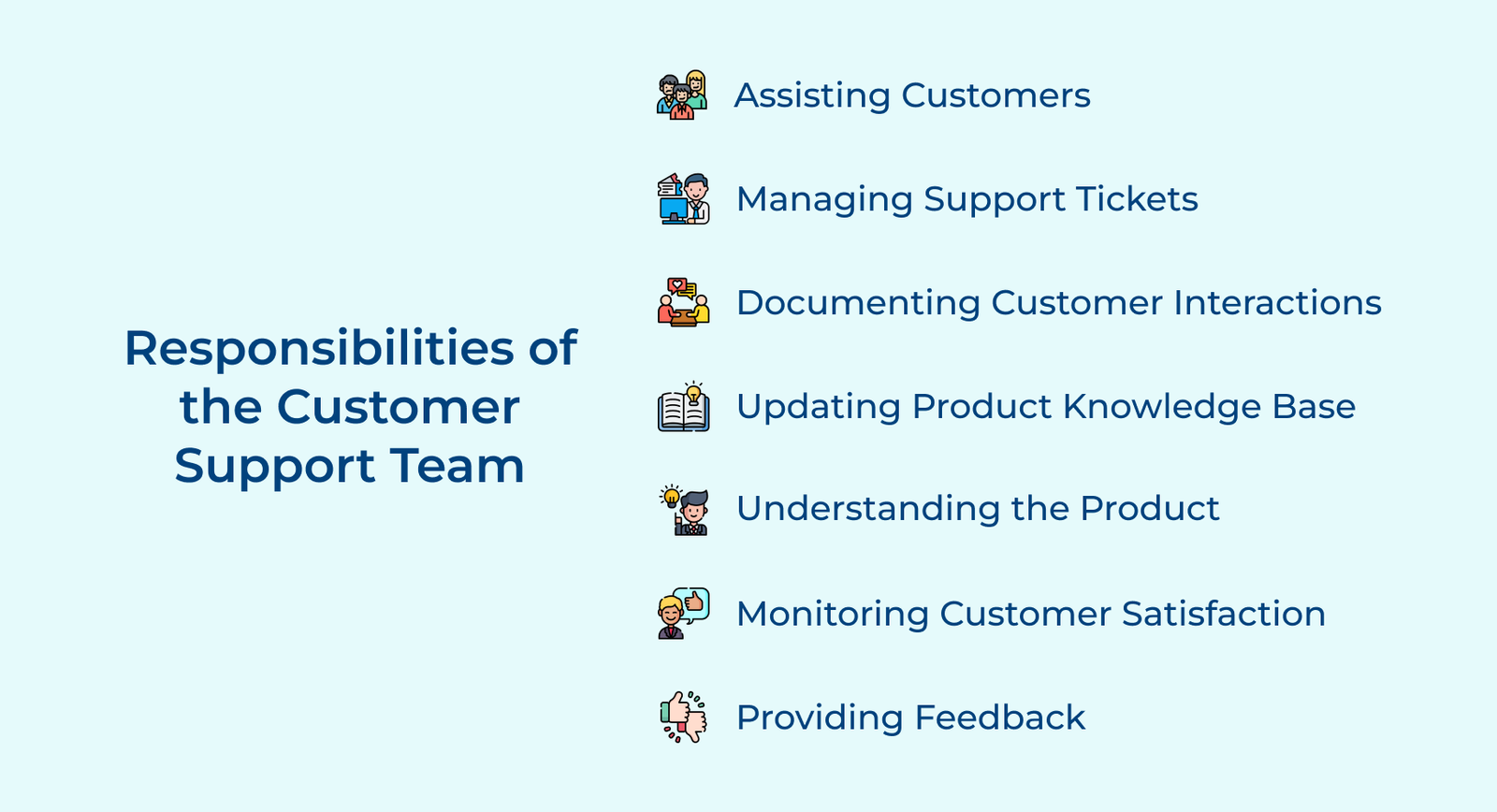 Responsibilities of the Customer Support Team

Assisting Customers

Managing Support Tickets

Documenting Customer Interactions

Updating Product Knowledge Base

Understanding the Product

Monitoring Customer Satisfaction

Providing Feedback